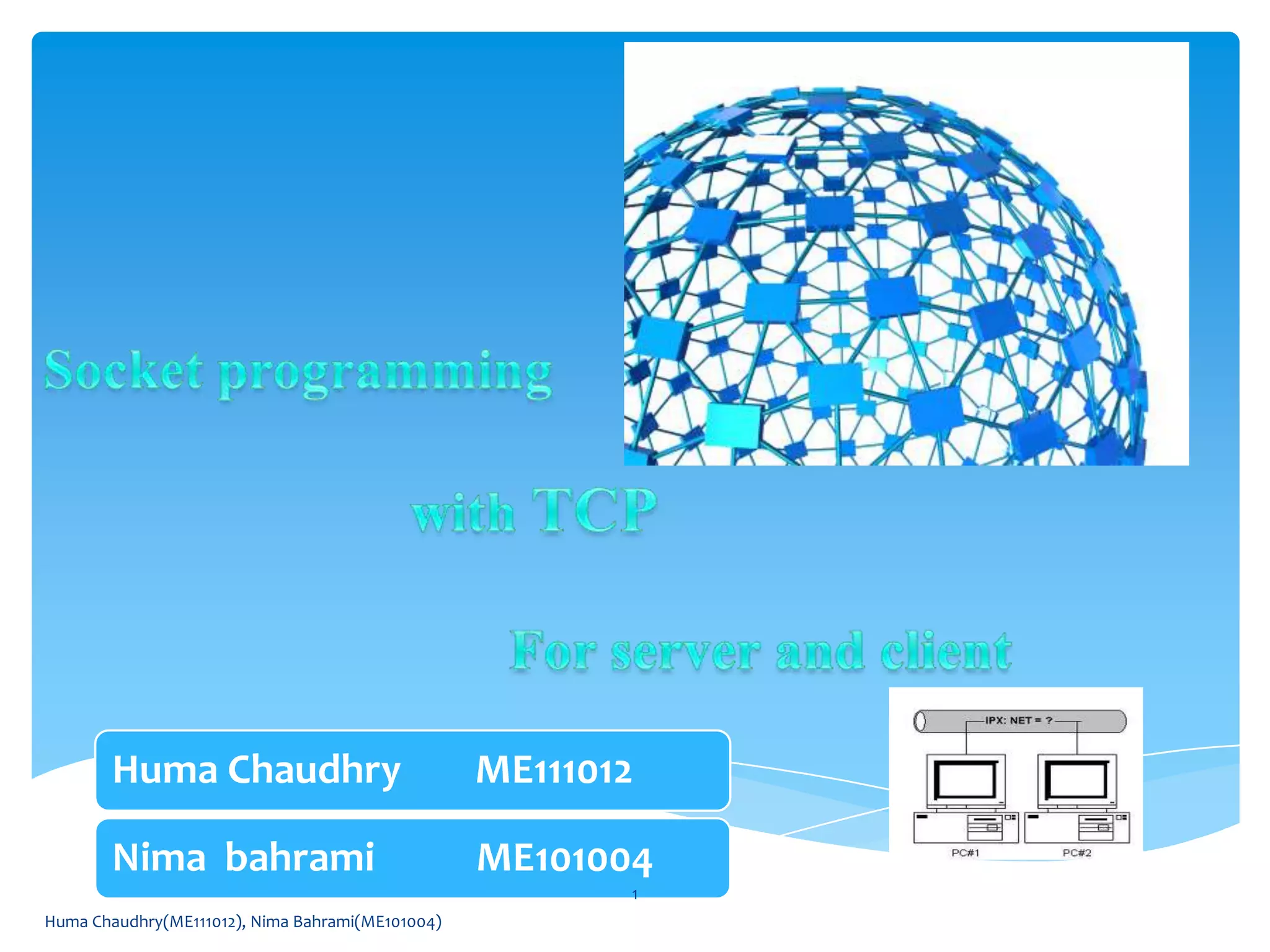 Socket programming

with TCP

For server and client

IPX: NET = ?

PC#1

PC#2

Huma Chaudhry ME111012

Nima bahrami ME101004

1

Huma Chaudhry(ME111012), Nima Bahrami(ME101004)